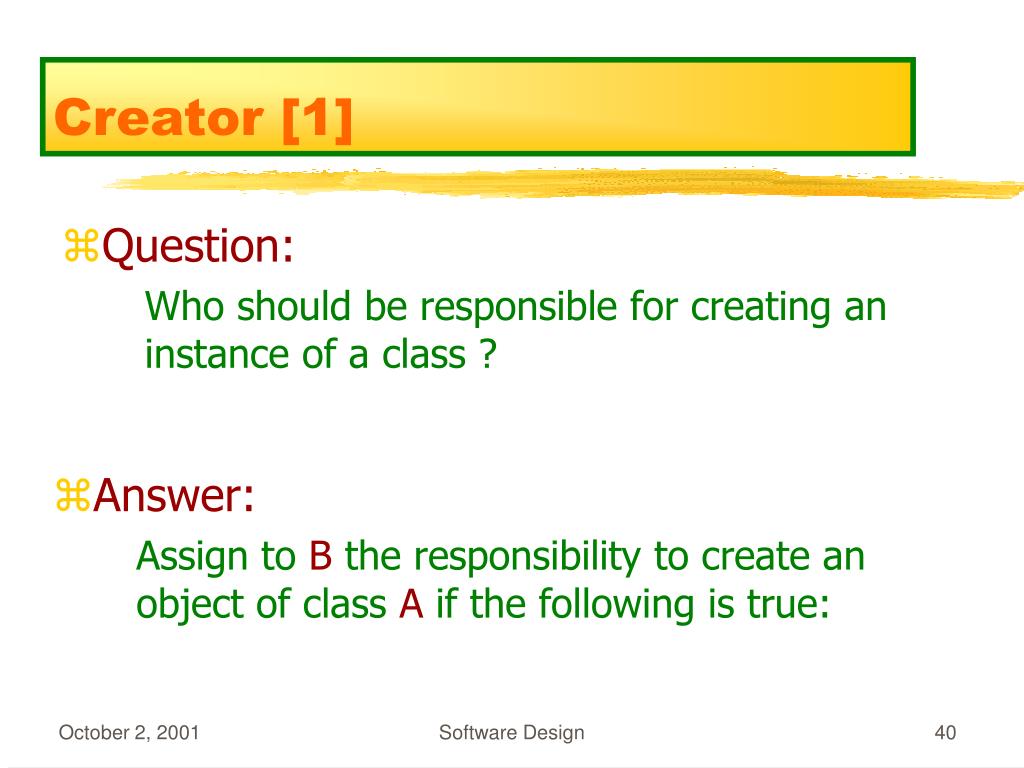 Creator [1]

⌘Question:

Who should be responsible for creating an instance of a class ?

⌘Answer:

Assign to B the responsibility to create an object of class A if the following is true:

October 2, 2001

Software Design

40